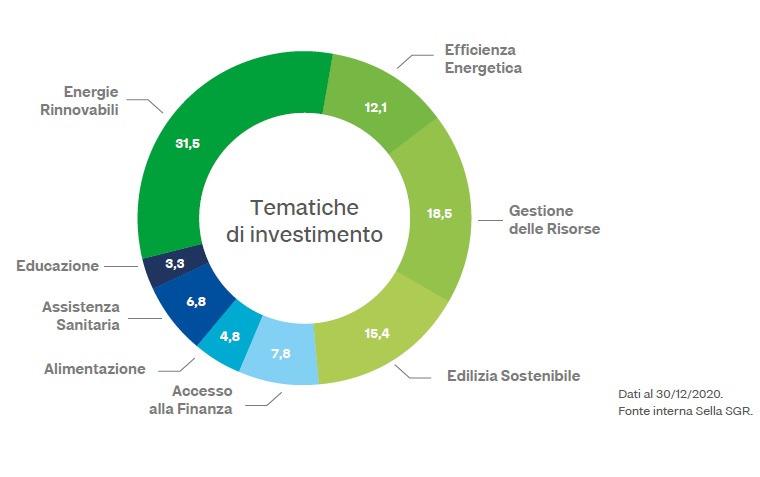 Tematiche di investimento

Efficienza Energetica
12,1

Gestione delle Risorse
18,5

Edilizia Sostenibile
15,4

Accesso alla Finanza
7,8

Alimentazione
4,8

Assistenza Sanitaria
6,8

Educazione
3,3

Energie Rinnovabili
31,5

Dati al 30/12/2020.
Fonte interna Sella SGR.